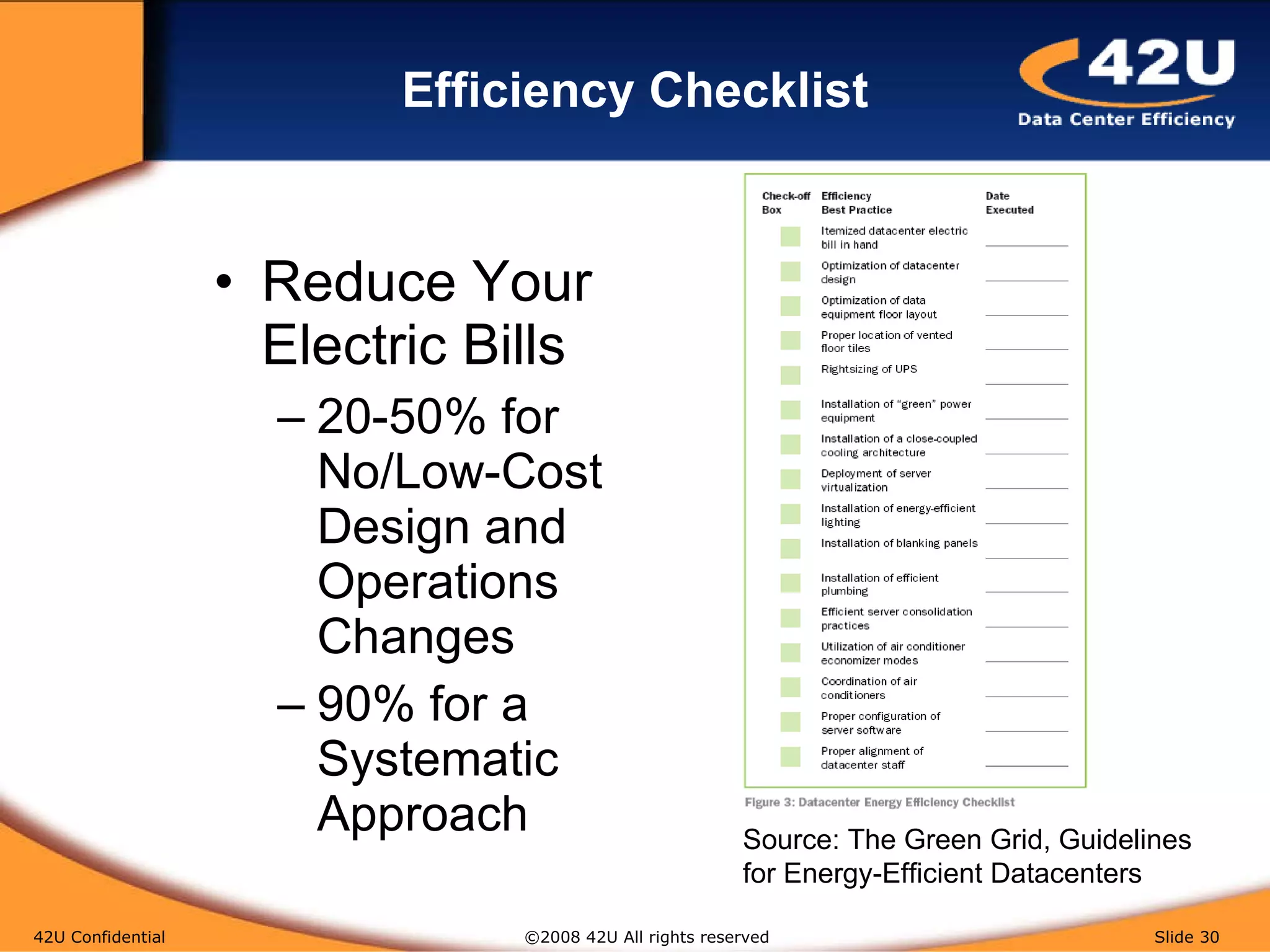 Efficiency Checklist

42U
Data Center Efficiency

• Reduce Your Electric Bills
– 20-50% for No/Low-Cost Design and Operations Changes
– 90% for a Systematic Approach

| Check-off Box | Efficiency Best Practice | Date Executed |
|---|---|---|
| | Itemized datacenter electric bill in hand | |
| | Optimization of datacenter design | |
| | Optimization of data equipment floor layout | |
| | Proper location of vented floor tiles | |
| | Rightsizing of UPS | |
| | Installation of "green" power equipment | |
| | Installation of a close-coupled cooling architecture | |
| | Deployment of server virtualization | |
| | Installation of energy-efficient lighting | |
| | Installation of blanking panels | |
| | Installation of efficient plumbing | |
| | Efficient server consolidation practices | |
| | Utilization of air conditioner economizer modes | |
| | Coordination of air conditioners | |
| | Proper configuration of server software | |
| | Proper alignment of datacenter staff | |

Figure 3: Datacenter Energy Efficiency Checklist

Source: The Green Grid, Guidelines for Energy-Efficient Datacenters

42U Confidential ©2008 42U All rights reserved Slide 30